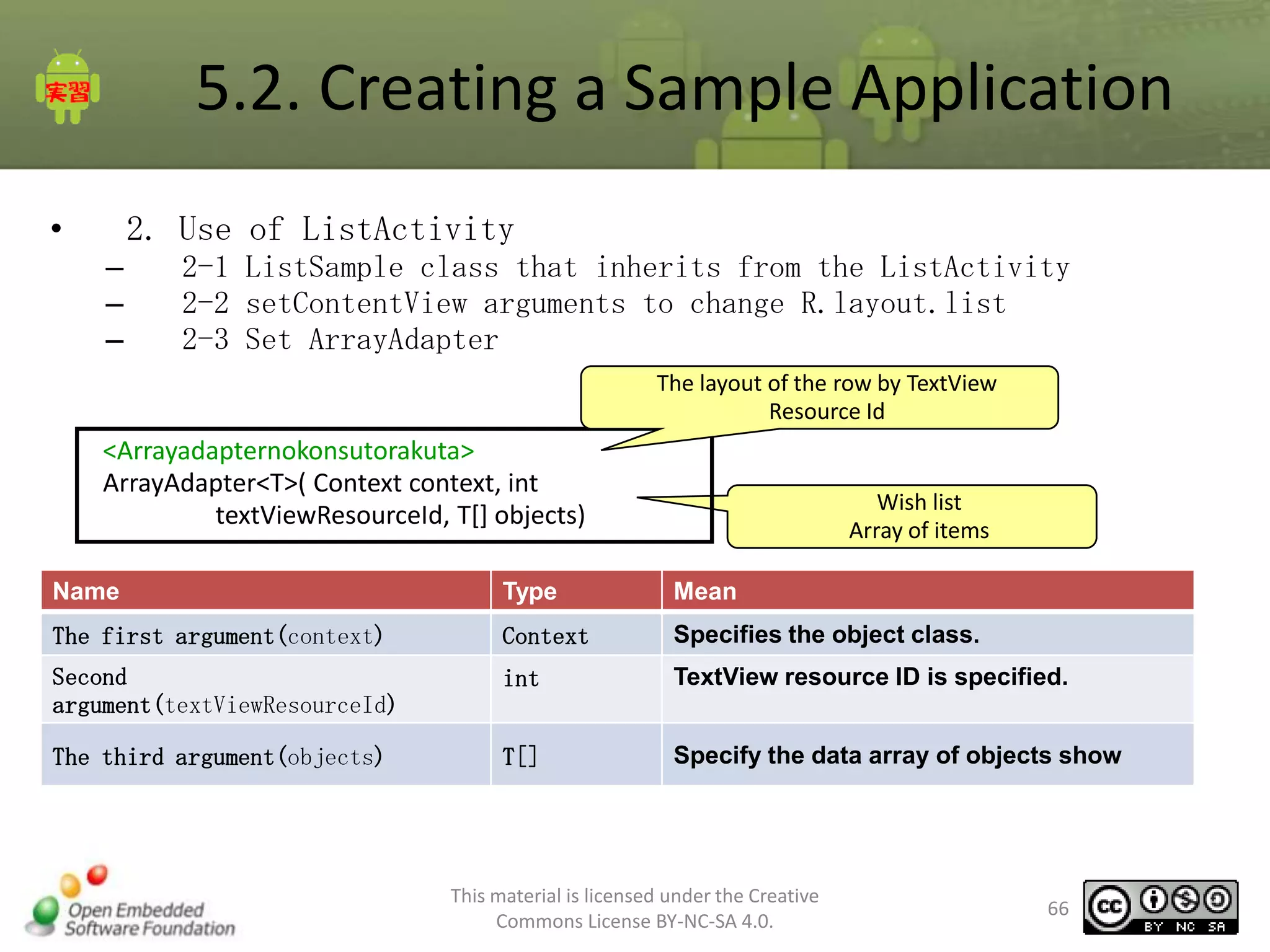 実習

5.2. Creating a Sample Application

• 2. Use of ListActivity
– 2-1 ListSample class that inherits from the ListActivity
– 2-2 setContentView arguments to change R.layout.list
– 2-3 Set ArrayAdapter

The layout of the row by TextView Resource Id

<Arrayadapternokonsutorakuta>
ArrayAdapter<T>( Context context, int textViewResourceId, T[] objects)

Wish list
Array of items

| Name | Type | Mean |
|---|---|---|
| The first argument(context) | Context | Specifies the object class. |
| Second argument(textViewResourceId) | int | TextView resource ID is specified. |
| The third argument(objects) | T[] | Specify the data array of objects show |

Open Embedded Software Foundation

This material is licensed under the Creative Commons License BY-NC-SA 4.0.

66

cc BY NC SA